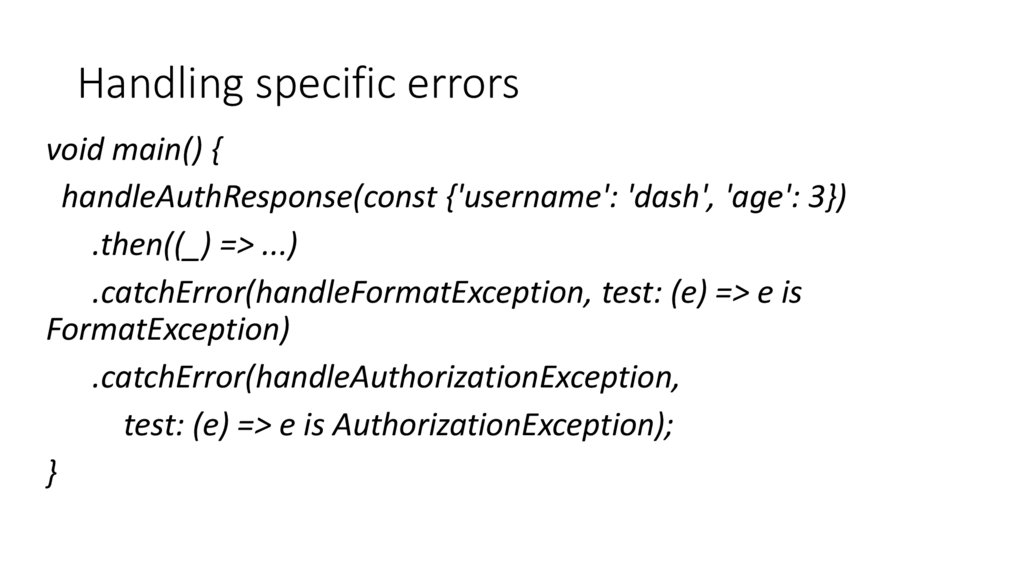 Handling specific errors

void main() {
  handleAuthResponse(const {'username': 'dash', 'age': 3})
    .then((_) => ...)
    .catchError(handleFormatException, test: (e) => e is FormatException)
    .catchError(handleAuthorizationException,
      test: (e) => e is AuthorizationException);
}